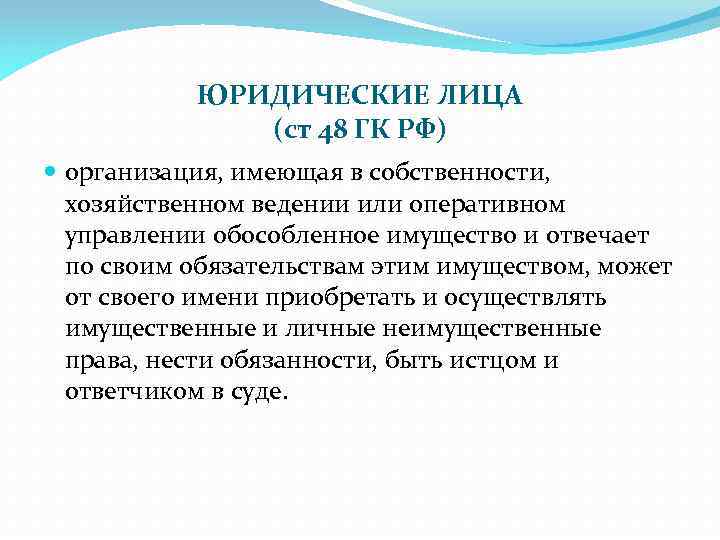 ЮРИДИЧЕСКИЕ ЛИЦА
(ст 48 ГК РФ)

организация, имеющая в собственности, хозяйственном ведении или оперативном управлении обособленное имущество и отвечает по своим обязательствам этим имуществом, может от своего имени приобретать и осуществлять имущественные и личные неимущественные права, нести обязанности, быть истцом и ответчиком в суде.